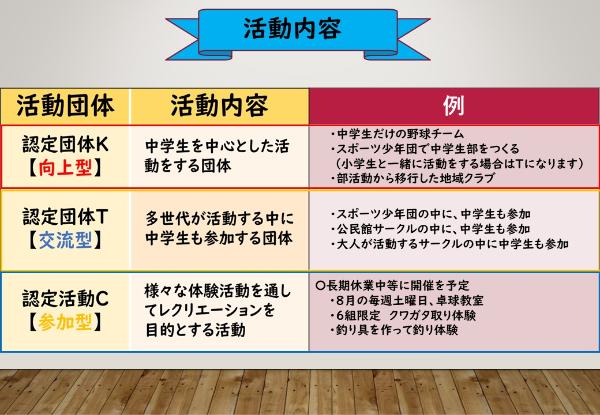 活動内容

| 活動団体 | 活動内容 | 例 |
|---|---|---|
| 認定団体K【向上型】 | 中学生を中心とした活動をする団体 | ・中学生だけの野球チーム ・スポーツ少年団で中学生部をつくる （小学生と一緒に活動をする場合はTになります） ・部活動から移行した地域クラブ |
| 認定団体T【交流型】 | 多世代が活動する中に中学生も参加する団体 | ・スポーツ少年団の中に、中学生も参加 ・公民館サークルの中に、中学生も参加 ・大人が活動するサークルの中に中学生も参加 |
| 認定活動C【参加型】 | 様々な体験活動を通してレクリエーションを目的とする活動 | ○長期休業中等に開催を予定 ・8月の毎週土曜日、卓球教室 ・6組限定　クワガタ取り体験 ・釣り具を作って釣り体験 |